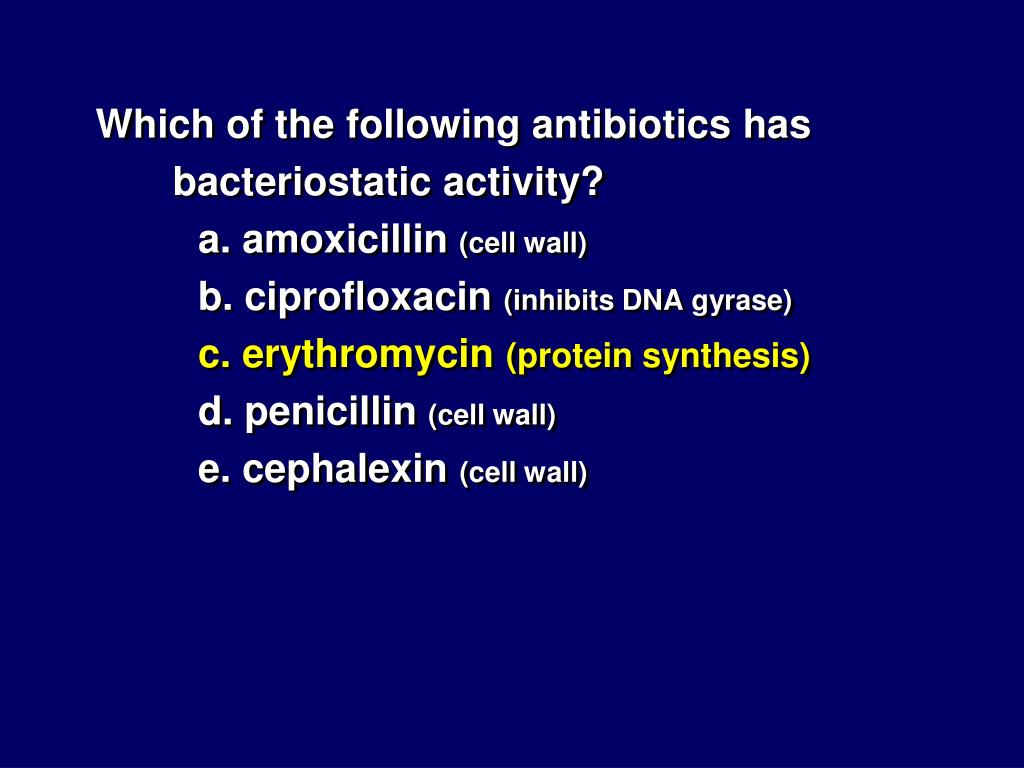 Which of the following antibiotics has bacteriostatic activity?

a. amoxicillin (cell wall)

b. ciprofloxacin (inhibits DNA gyrase)

c. erythromycin (protein synthesis)

d. penicillin (cell wall)

e. cephalexin (cell wall)